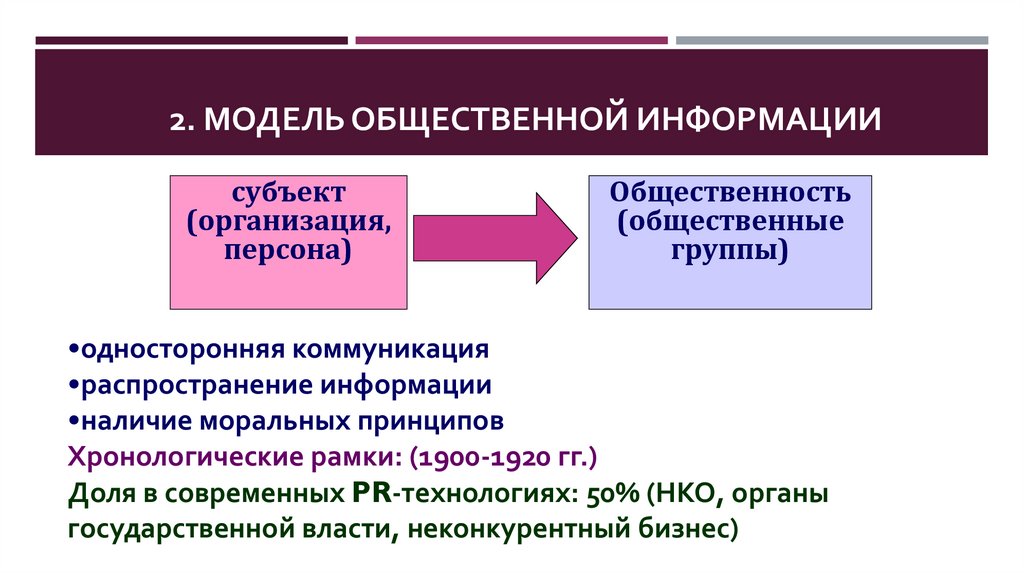 2. МОДЕЛЬ ОБЩЕСТВЕННОЙ ИНФОРМАЦИИ

субъект (организация, персона)

Общественность (общественные группы)

•односторонняя коммуникация
•распространение информации
•наличие моральных принципов
Хронологические рамки: (1900-1920 гг.)
Доля в современных PR-технологиях: 50% (НКО, органы государственной власти, неконкурентный бизнес)